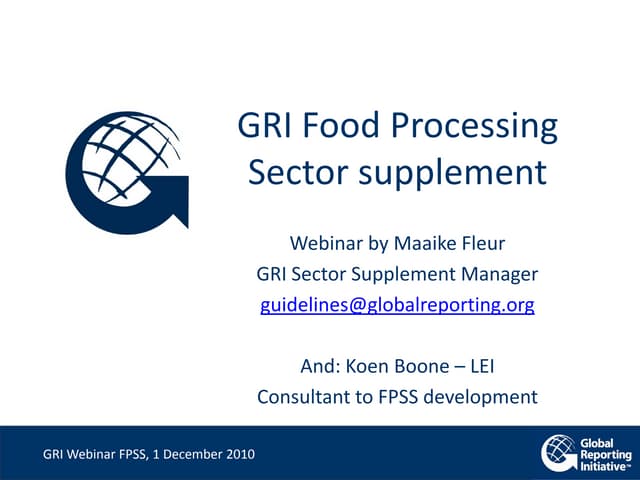 GRI Food Processing Sector supplement

Webinar by Maaike Fleur
GRI Sector Supplement Manager
guidelines@globalreporting.org

And: Koen Boone – LEI
Consultant to FPSS development

GRI Webinar FPSS, 1 December 2010

Global Reporting Initiative™